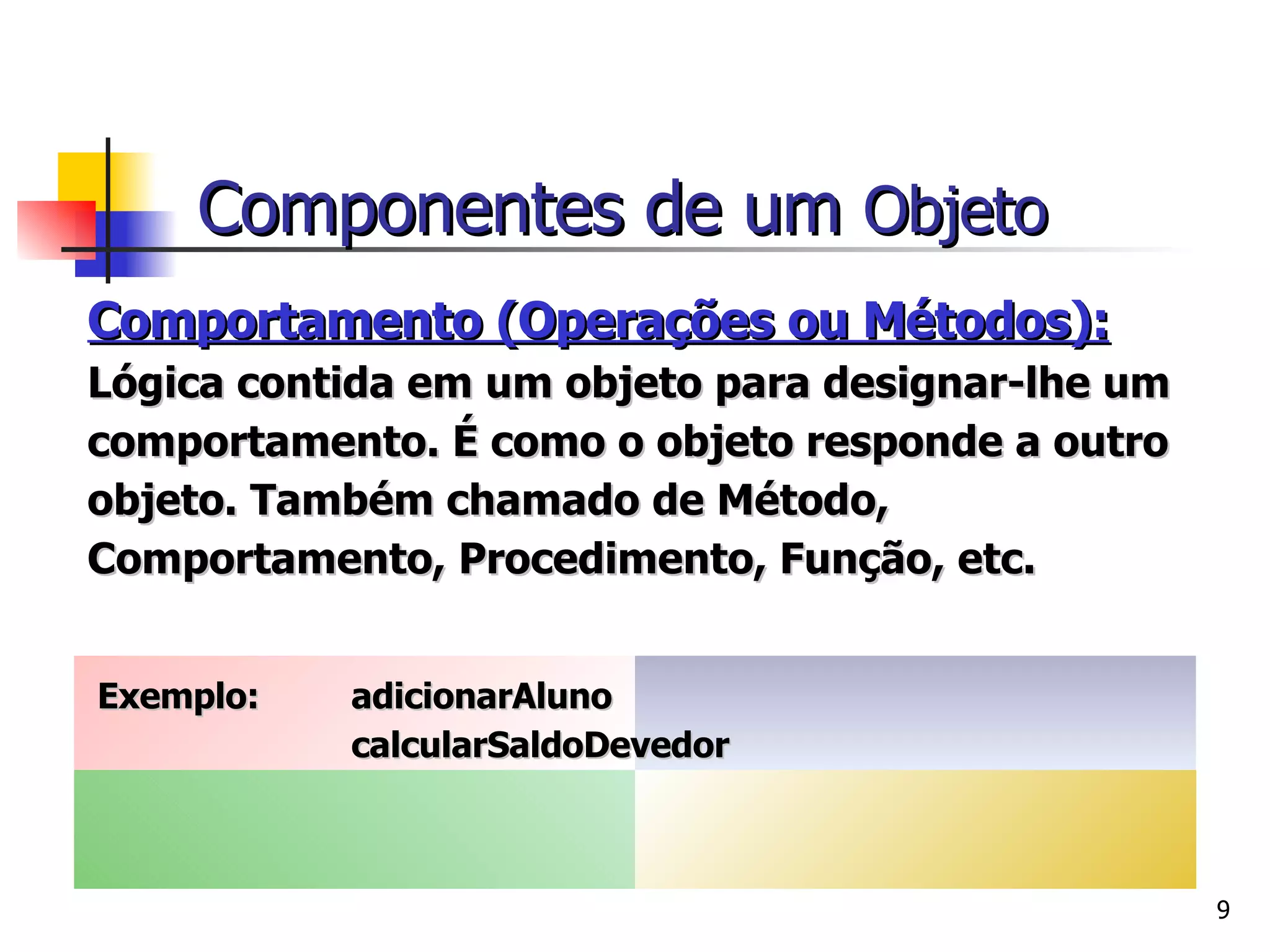 Componentes de um Objeto

Comportamento (Operações ou Métodos):
Lógica contida em um objeto para designar-lhe um comportamento. É como o objeto responde a outro objeto. Também chamado de Método, Comportamento, Procedimento, Função, etc.

Exemplo: adicionarAluno
calcularSaldoDevedor

9